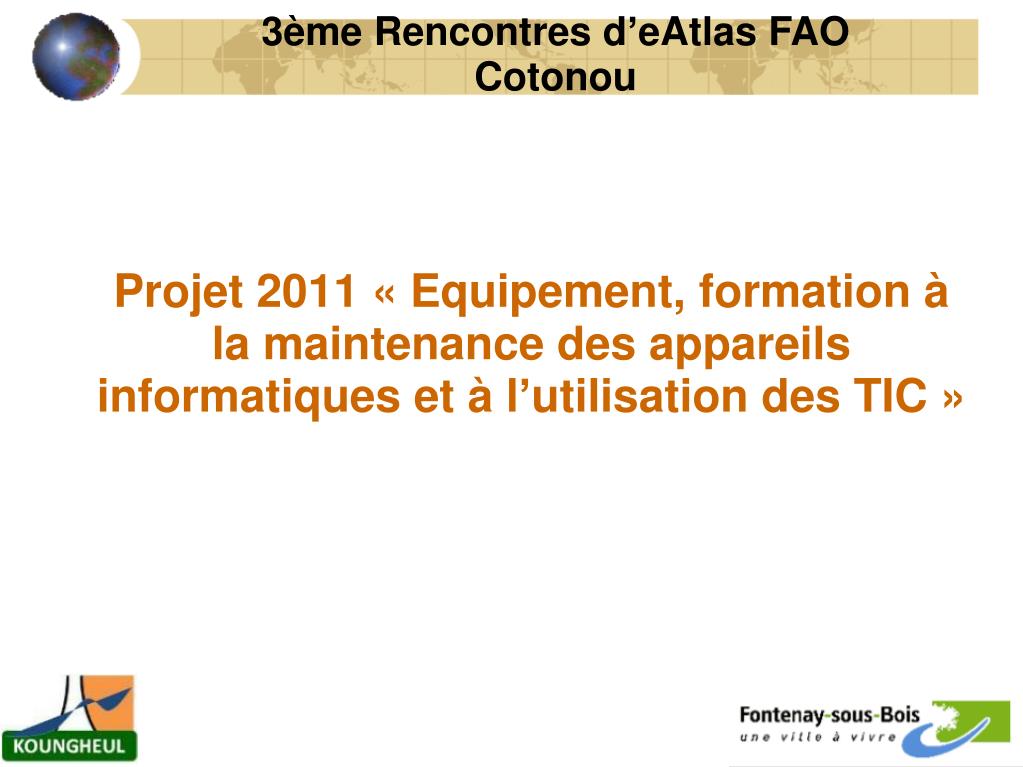 3ème Rencontres d’eAtlas FAO Cotonou

Projet 2011 « Equipement, formation à la maintenance des appareils informatiques et à l’utilisation des TIC »

KOUNGHEUL

Fontenay-sous-Bois
une ville à vivre